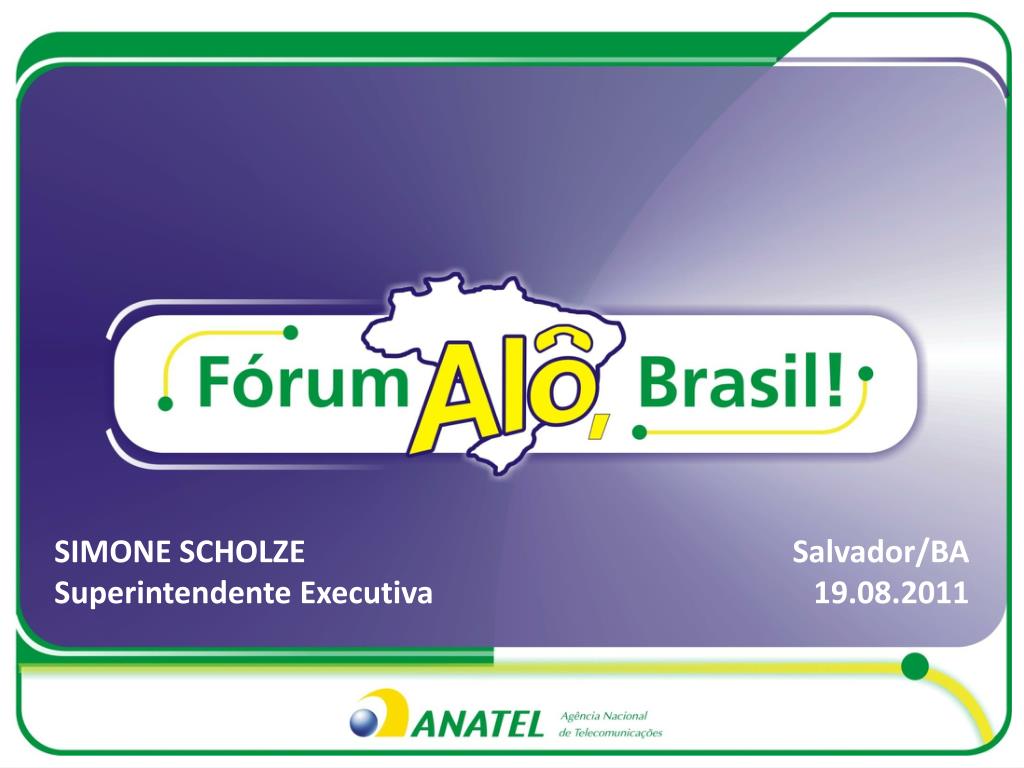 Fórum Alô, Brasil!

SIMONE SCHOLZE
Superintendente Executiva

Salvador/BA
19.08.2011

ANATEL Agência Nacional de Telecomunicações